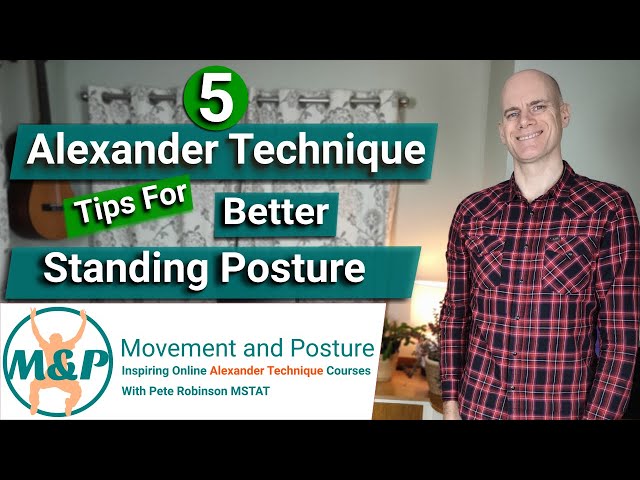 5
Alexander Technique
Tips For
Better
Standing Posture

M&P
Movement and Posture
Inspiring Online Alexander Technique Courses
With Pete Robinson MSTAT